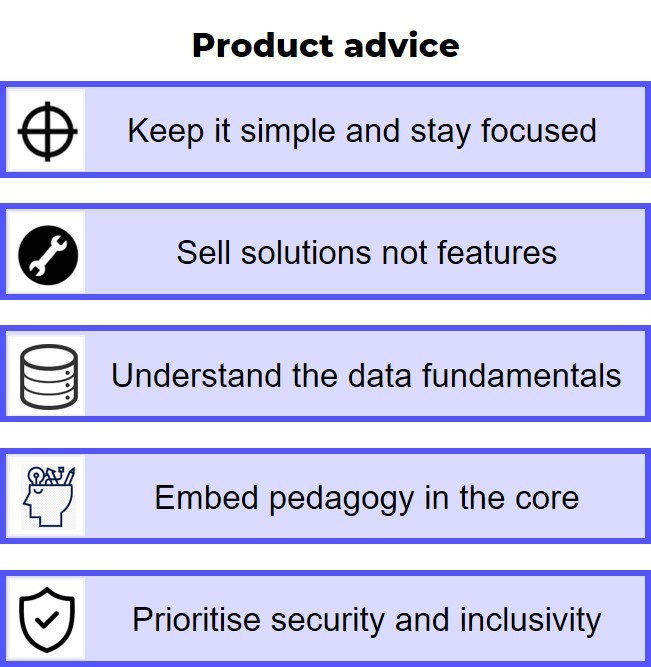 Product advice

Keep it simple and stay focused

Sell solutions not features

Understand the data fundamentals

Embed pedagogy in the core

Prioritise security and inclusivity